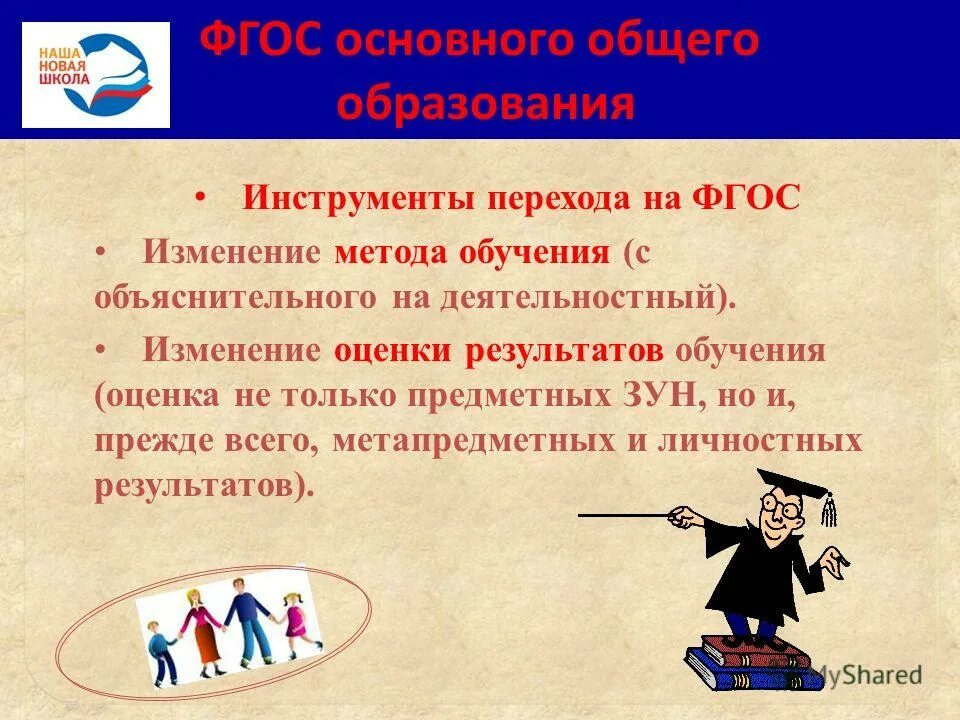 НАША НОВАЯ ШКОЛА

ФГОС основного общего образования

• Инструменты перехода на ФГОС

• Изменение метода обучения (с объяснительного на деятельностный).

• Изменение оценки результатов обучения (оценка не только предметных ЗУН, но и, прежде всего, метапредметных и личностных результатов).

MyShared